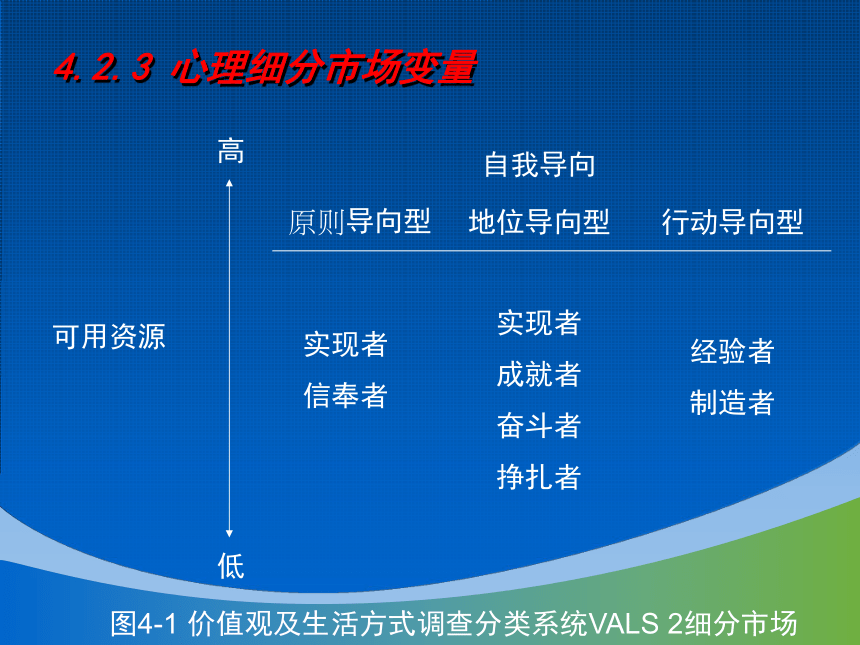 4.2.3 心理细分市场变量

高

自我导向

原则导向型 地位导向型 行动导向型

可用资源

实现者
信奉者

实现者
成就者
奋斗者
挣扎者

经验者
制造者

低

图4-1 价值观及生活方式调查分类系统VALS 2细分市场